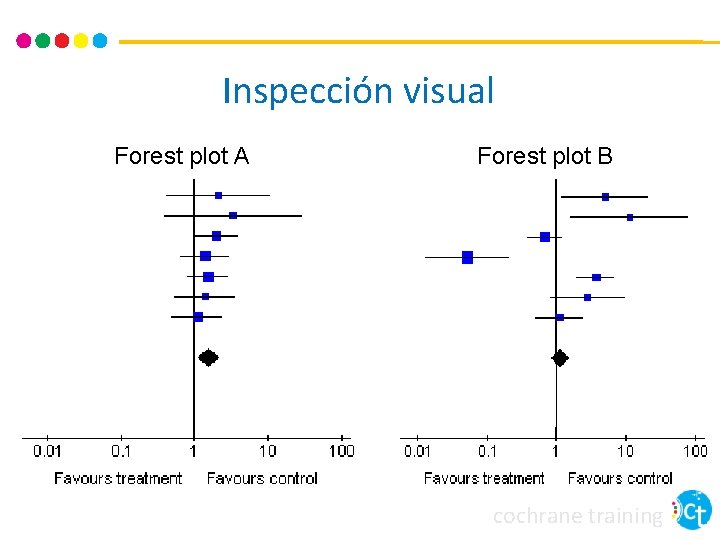 Inspección visual

Forest plot A

0.01 0.1 1 10 100

Favours treatment Favours control

Forest plot B

0.01 0.1 1 10 100

Favours treatment Favours control

cochrane training ct